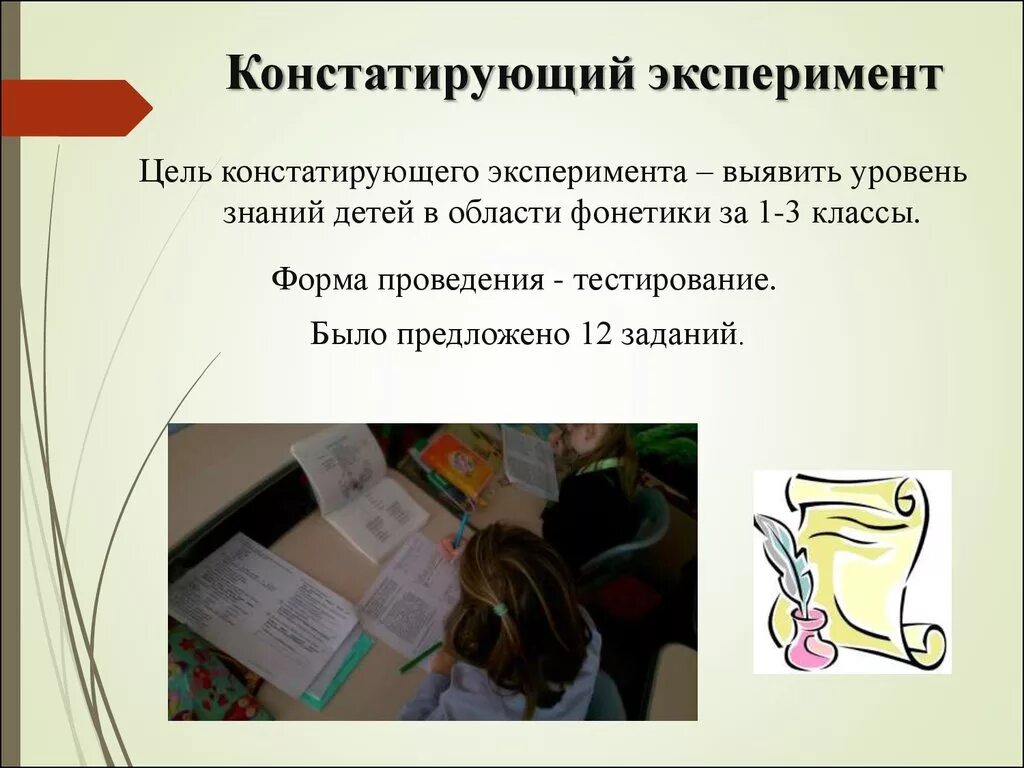 Констатирующий эксперимент

Цель констатирующего эксперимента – выявить уровень знаний детей в области фонетики за 1-3 классы.

Форма проведения - тестирование.

Было предложено 12 заданий.